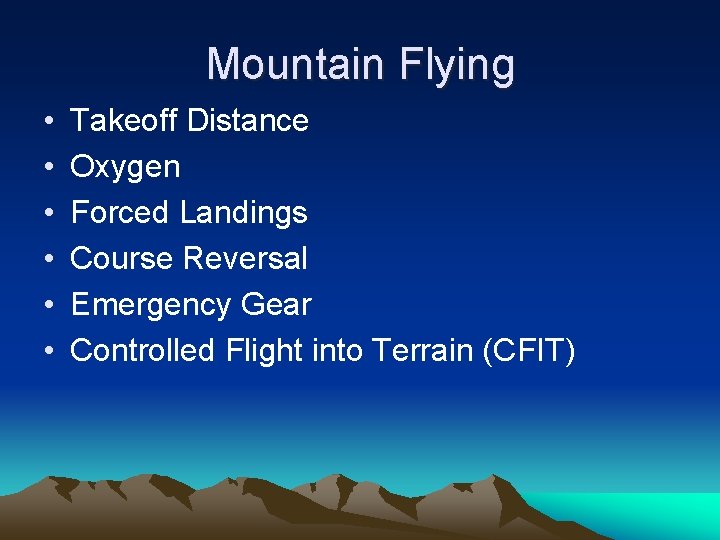 Mountain Flying

• Takeoff Distance
• Oxygen
• Forced Landings
• Course Reversal
• Emergency Gear
• Controlled Flight into Terrain (CFIT)